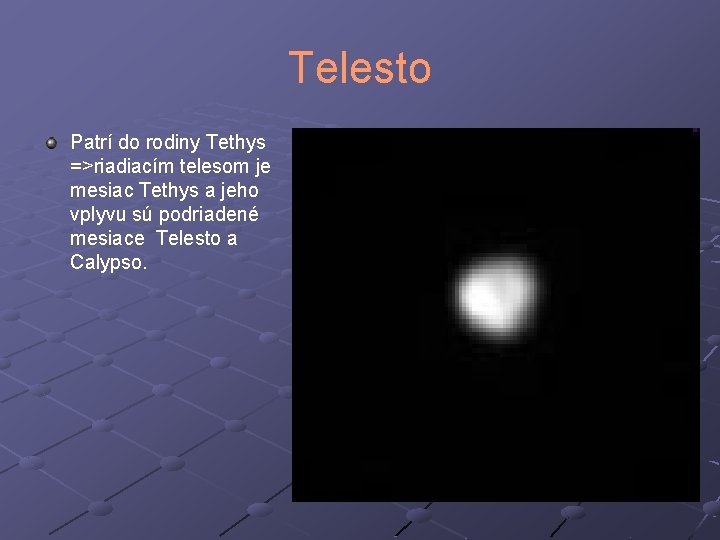 Telesto

Patrí do rodiny Tethys =>riadiacím telesom je mesiac Tethys a jeho vplyvu sú podriadené mesiace Telesto a Calypso.